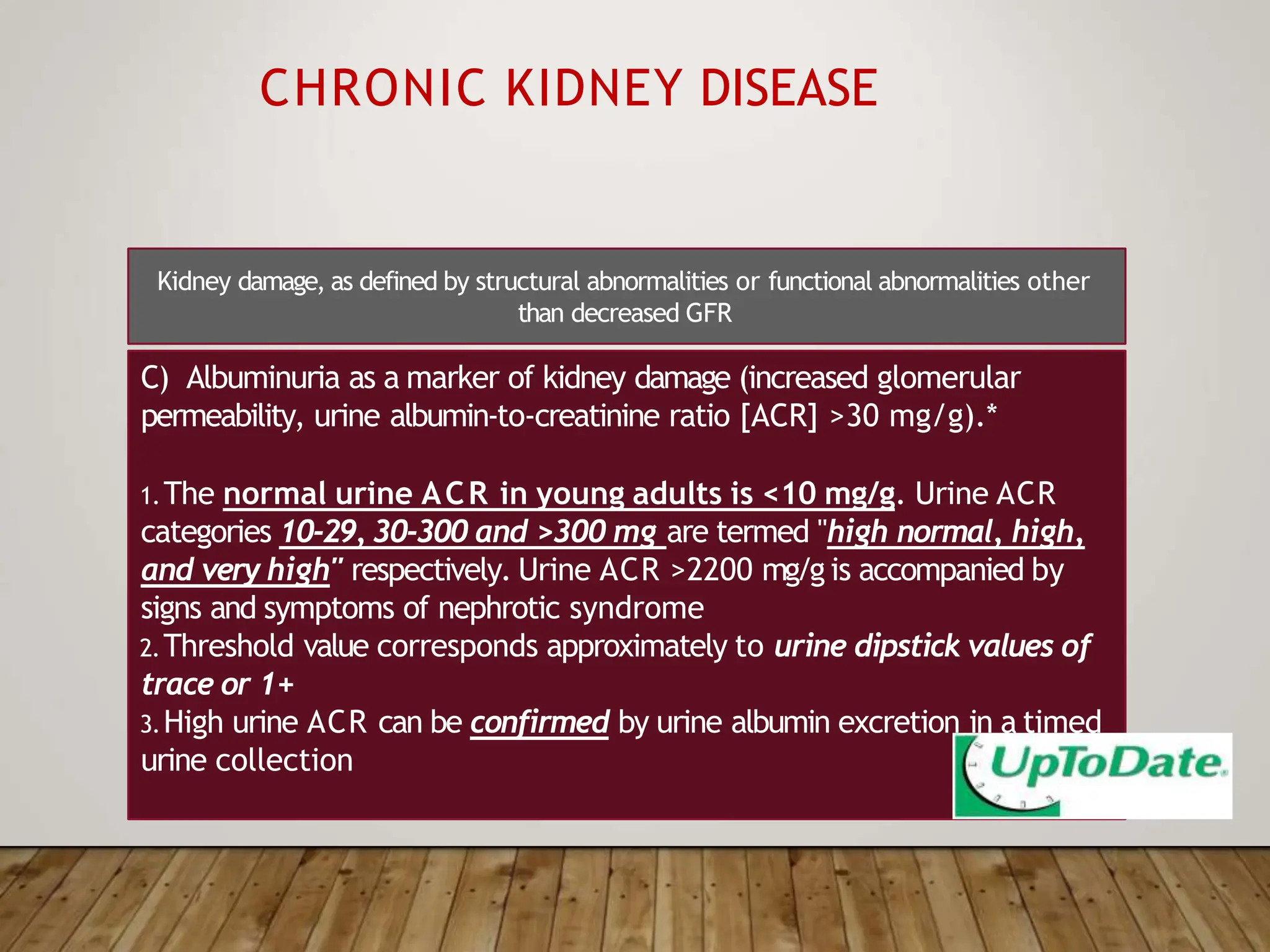 CHRONIC KIDNEY DISEASE

Kidney damage, as defined by structural abnormalities or functional abnormalities other than decreased GFR

C) Albuminuria as a marker of kidney damage (increased glomerular permeability, urine albumin-to-creatinine ratio [ACR] >30 mg/g).*

1. The normal urine ACR in young adults is <10 mg/g. Urine ACR categories 10-29, 30-300 and >300 mg are termed "high normal, high, and very high" respectively. Urine ACR >2200 mg/g is accompanied by signs and symptoms of nephrotic syndrome
2. Threshold value corresponds approximately to urine dipstick values of trace or 1+
3. High urine ACR can be confirmed by urine albumin excretion in a timed urine collection

UpToDate